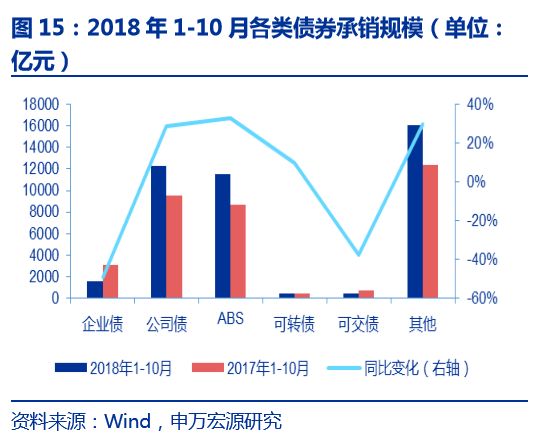 图 15：2018 年 1-10 月各类债券承销规模（单位：亿元）

18000
16000
14000
12000
10000
8000
6000
4000
2000
0

40%
20%
0%
-20%
-40%
-60%

企业债
公司债
ABS
可转债
可交债
其他

2018年1-10月
2017年1-10月
同比变化（右轴）

资料来源：Wind，申万宏源研究